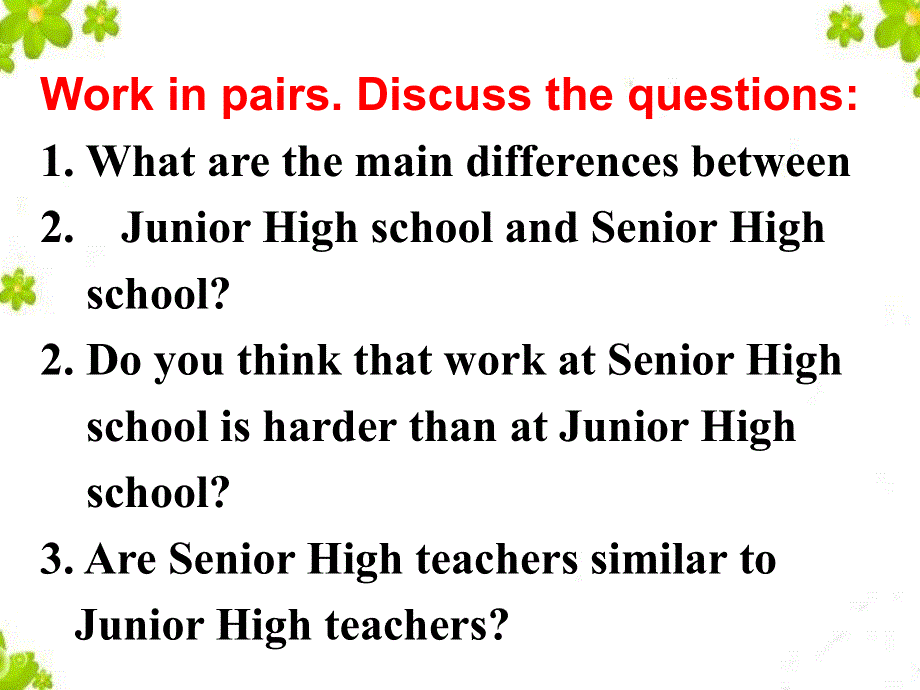 Work in pairs. Discuss the questions:
1. What are the main differences between
2. Junior High school and Senior High school?
2. Do you think that work at Senior High school is harder than at Junior High school?
3. Are Senior High teachers similar to Junior High teachers?